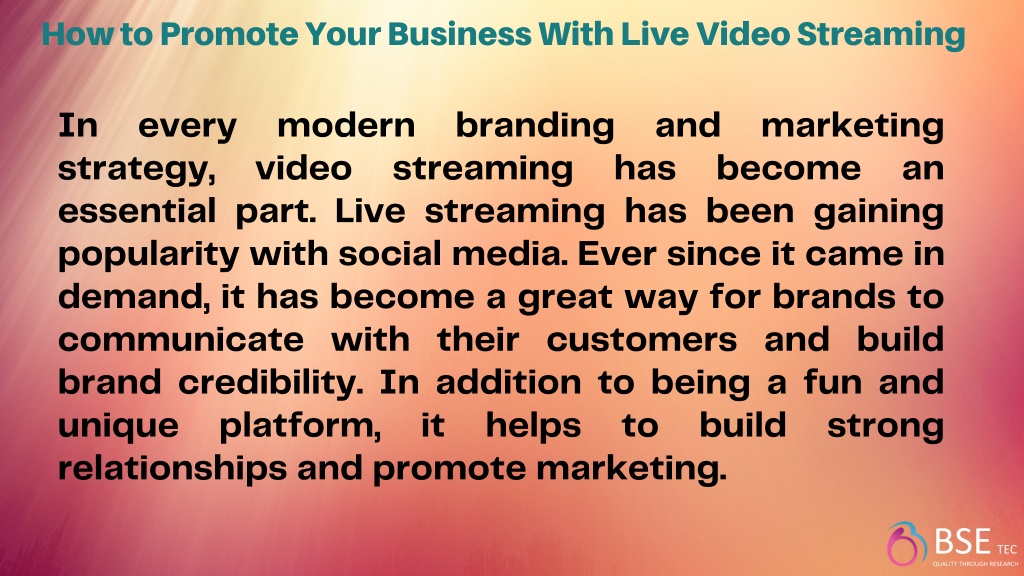 How to Promote Your Business With Live Video Streaming

In every modern branding and marketing strategy, video streaming has become an essential part. Live streaming has been gaining popularity with social media. Ever since it came in demand, it has become a great way for brands to communicate with their customers and build brand credibility. In addition to being a fun and unique platform, it helps to build strong relationships and promote marketing.

BSE TEC
QUALITY THROUGH RESEARCH